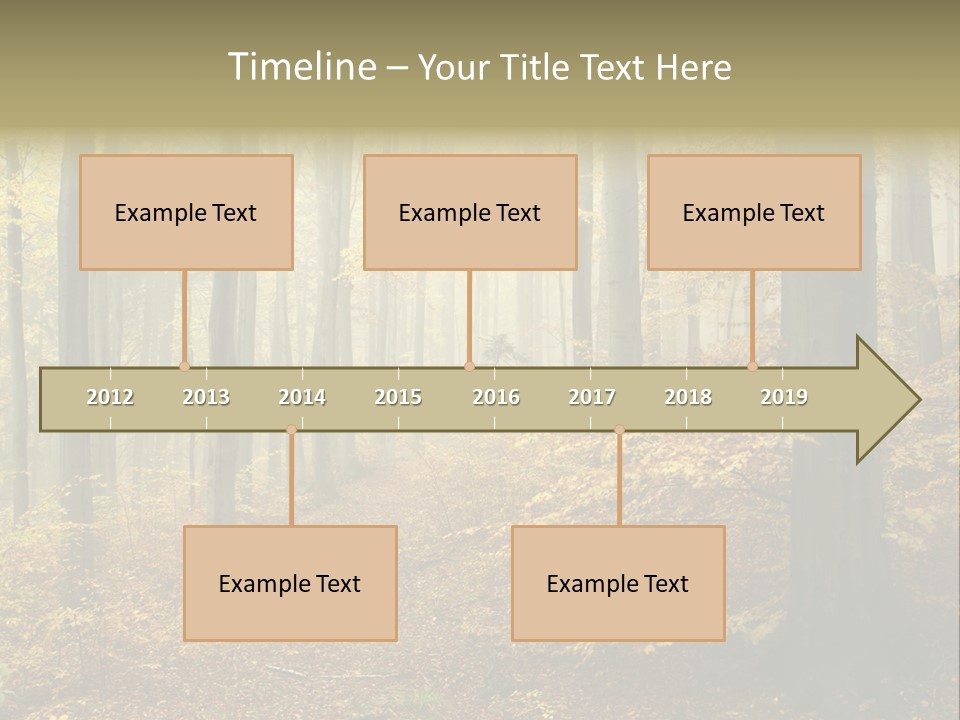 Timeline – Your Title Text Here

Example Text

Example Text

Example Text

2012 2013 2014 2015 2016 2017 2018 2019

Example Text

Example Text